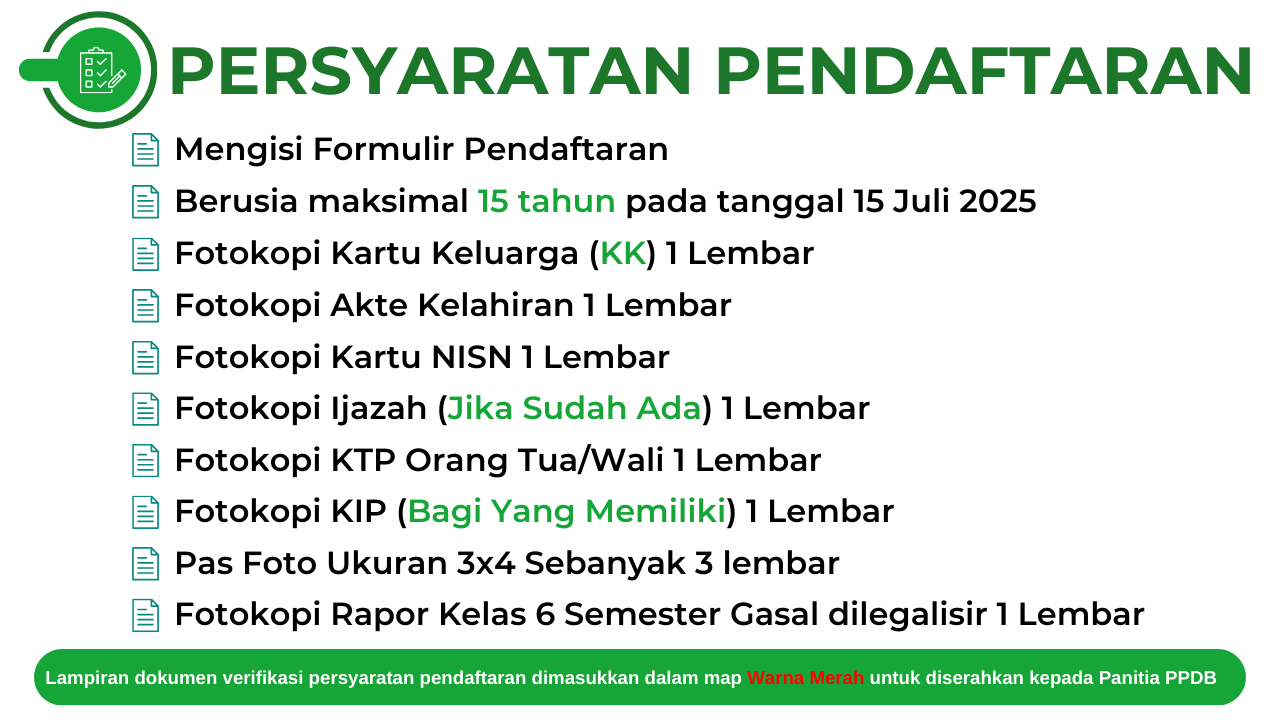 PERSYARATAN PENDAFTARAN

Mengisi Formulir Pendaftaran

Berusia maksimal 15 tahun pada tanggal 15 Juli 2025

Fotokopi Kartu Keluarga (KK) 1 Lembar

Fotokopi Akte Kelahiran 1 Lembar

Fotokopi Kartu NISN 1 Lembar

Fotokopi Ijazah (Jika Sudah Ada) 1 Lembar

Fotokopi KTP Orang Tua/Wali 1 Lembar

Fotokopi KIP (Bagi Yang Memiliki) 1 Lembar

Pas Foto Ukuran 3x4 Sebanyak 3 lembar

Fotokopi Rapor Kelas 6 Semester Gasal dilegalisir 1 Lembar

Lampiran dokumen verifikasi persyaratan pendaftaran dimasukkan dalam map Warna Merah untuk diserahkan kepada Panitia PPDB